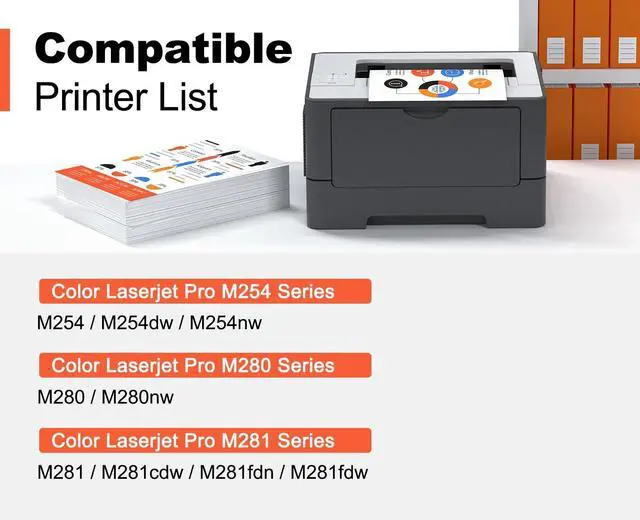 Compatible
Printer List

Color Laserjet Pro M254 Series
M254 / M254dw / M254nw

Color Laserjet Pro M280 Series
M280 / M280nw

Color Laserjet Pro M281 Series
M281 / M281cdw / M281fdn / M281fdw